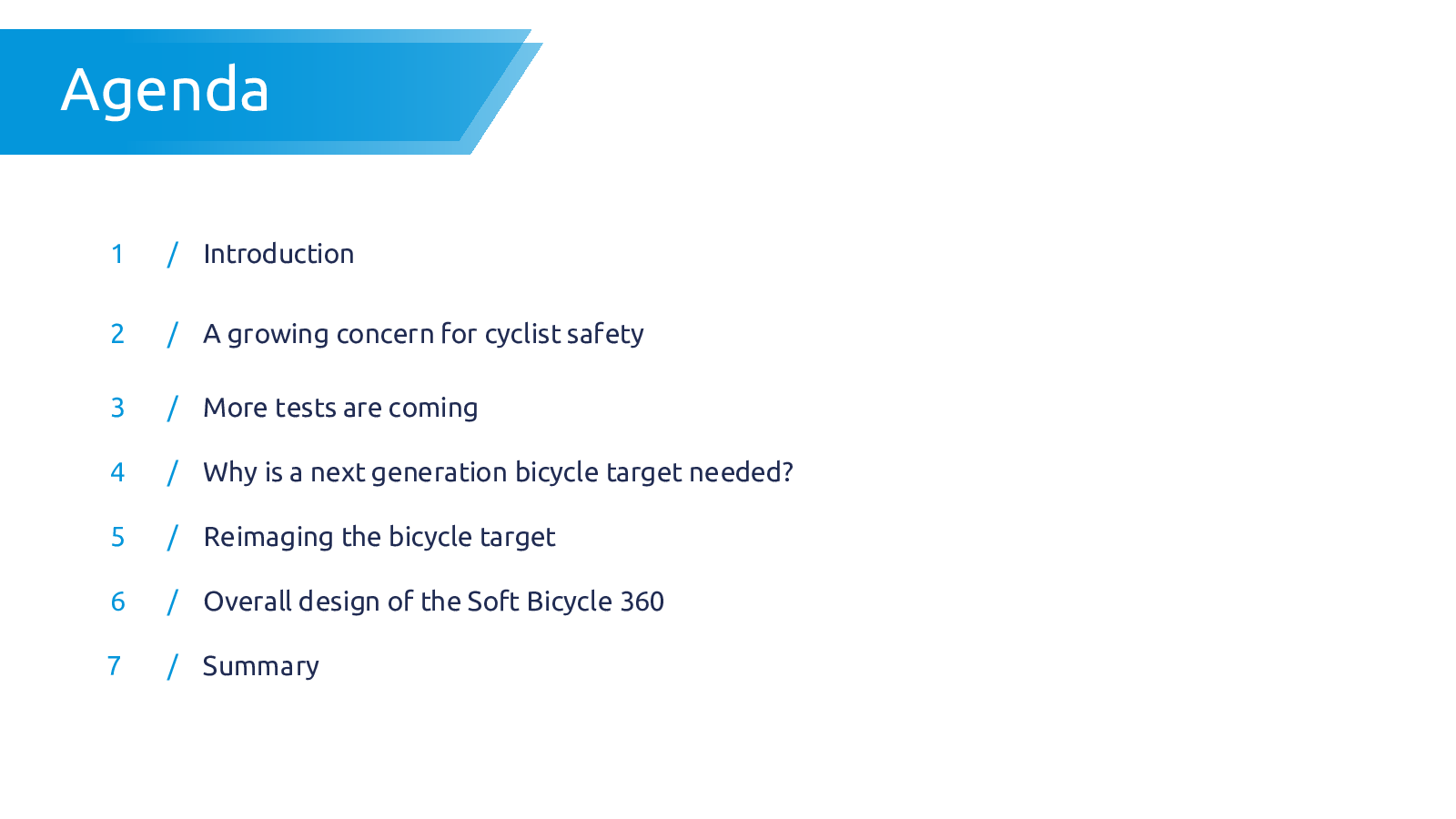 Agenda

1 / Introduction

2 / A growing concern for cyclist safety

3 / More tests are coming

4 / Why is a next generation bicycle target needed?

5 / Reimaging the bicycle target

6 / Overall design of the Soft Bicycle 360

7 / Summary